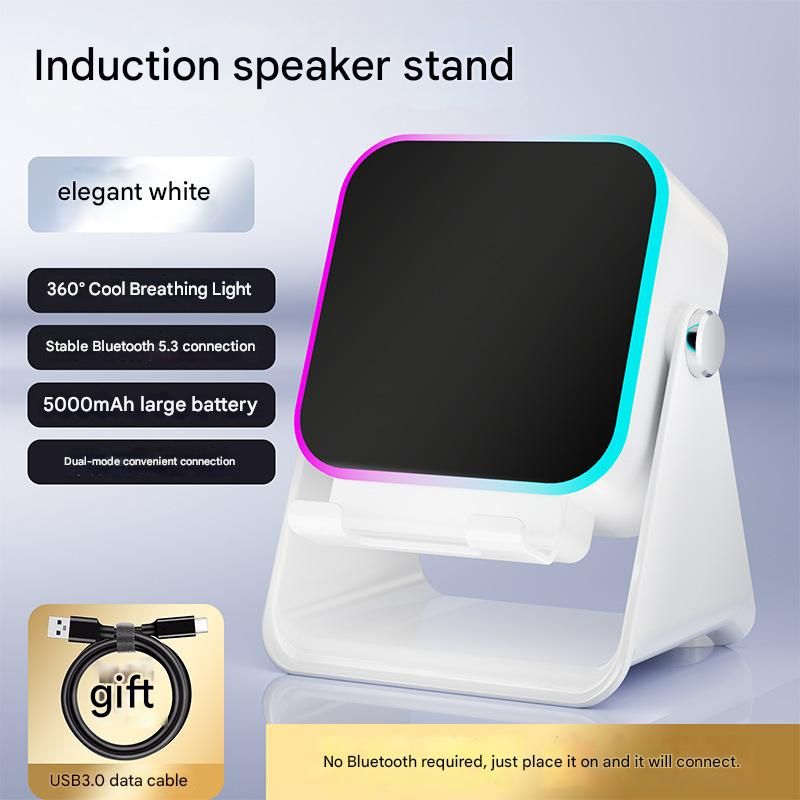 Induction speaker stand

elegant white

360° Cool Breathing Light

Stable Bluetooth 5.3 connection

5000mAh large battery

Dual-mode convenient connection

gift

USB3.0 data cable

No Bluetooth required, just place it on and it will connect.